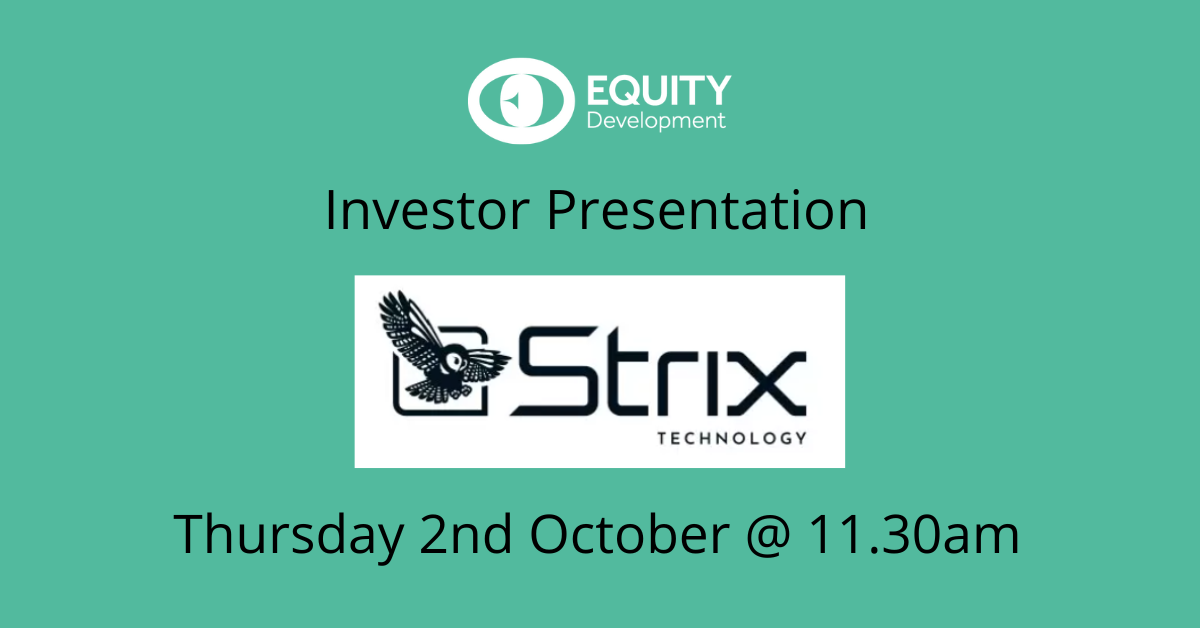 EQUITY
Development

Investor Presentation

Strix
TECHNOLOGY

Thursday 2nd October @ 11.30am